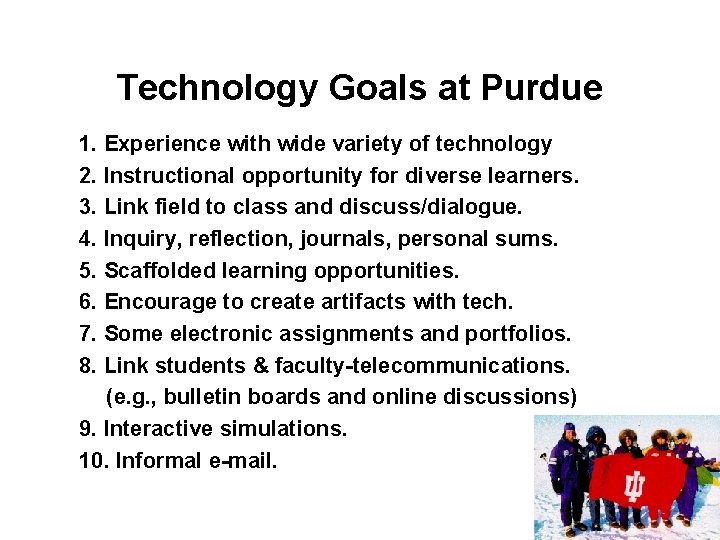 Technology Goals at Purdue

1. Experience with wide variety of technology
2. Instructional opportunity for diverse learners.
3. Link field to class and discuss/dialogue.
4. Inquiry, reflection, journals, personal sums.
5. Scaffolded learning opportunities.
6. Encourage to create artifacts with tech.
7. Some electronic assignments and portfolios.
8. Link students & faculty-telecommunications. (e.g., bulletin boards and online discussions)
9. Interactive simulations.
10. Informal e-mail.